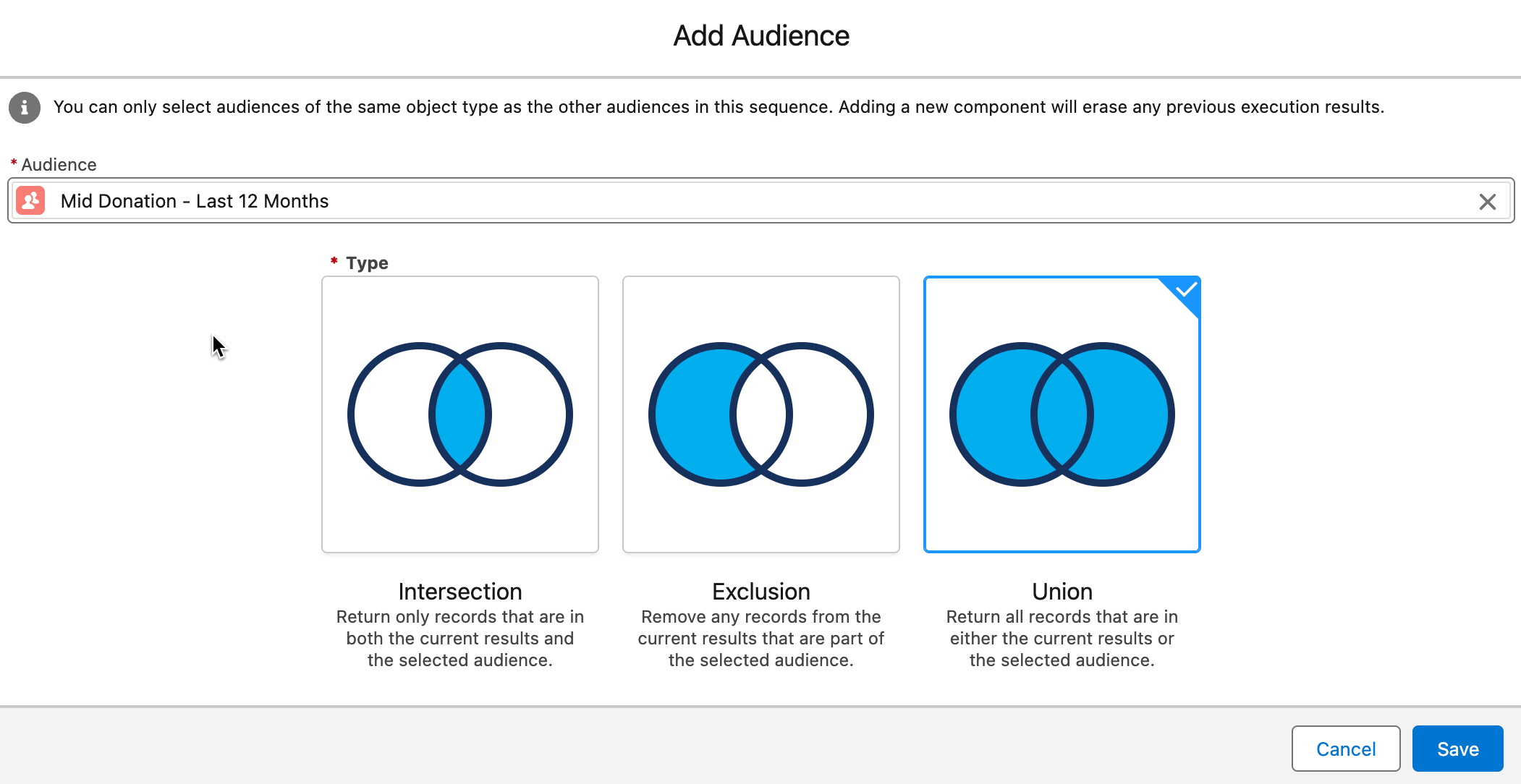 Add Audience

You can only select audiences of the same object type as the other audiences in this sequence. Adding a new component will erase any previous execution results.

* Audience

Mid Donation - Last 12 Months

* Type

Intersection
Return only records that are in both the current results and the selected audience.

Exclusion
Remove any records from the current results that are part of the selected audience.

Union
Return all records that are in either the current results or the selected audience.

Cancel Save